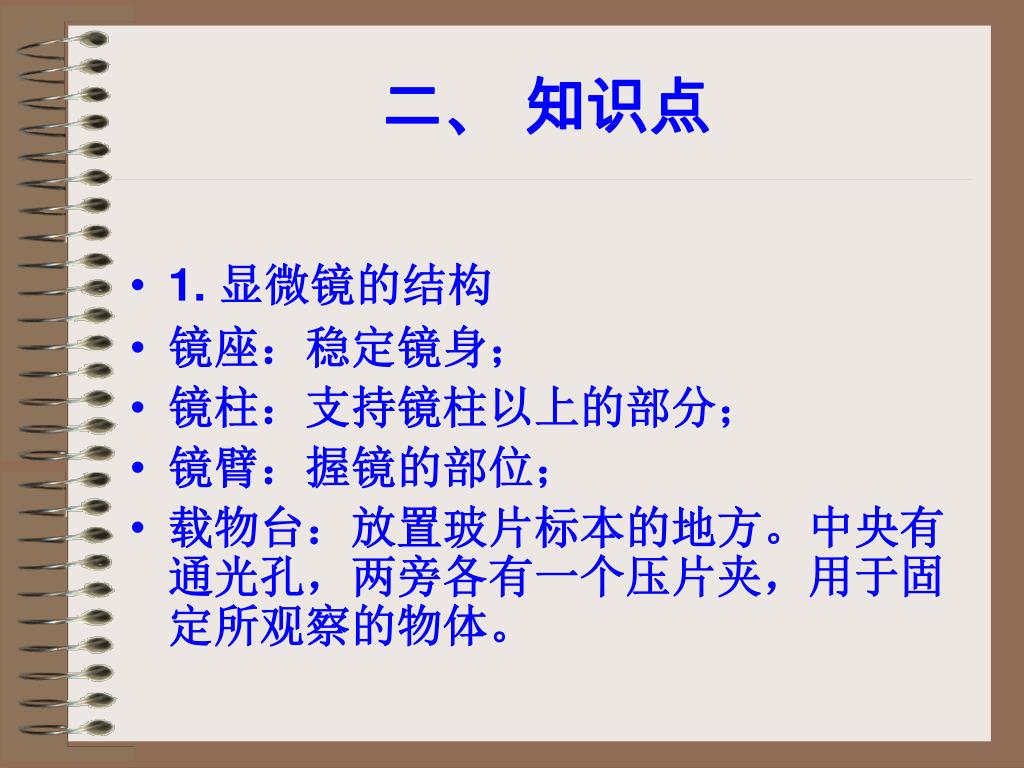 二、 知识点

• 1. 显微镜的结构
• 镜座：稳定镜身；
• 镜柱：支持镜柱以上的部分；
• 镜臂：握镜的部位；
• 载物台：放置玻片标本的地方。中央有通光孔，两旁各有一个压片夹，用于固定所观察的物体。